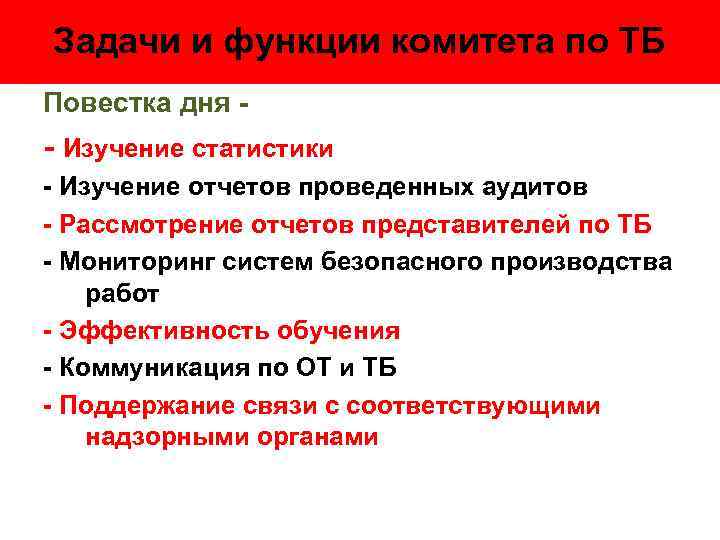 Задачи и функции комитета по ТБ

Повестка дня -

- Изучение статистики

- Изучение отчетов проведенных аудитов

- Рассмотрение отчетов представителей по ТБ

- Мониторинг систем безопасного производства работ

- Эффективность обучения

- Коммуникация по ОТ и ТБ

- Поддержание связи с соответствующими надзорными органами